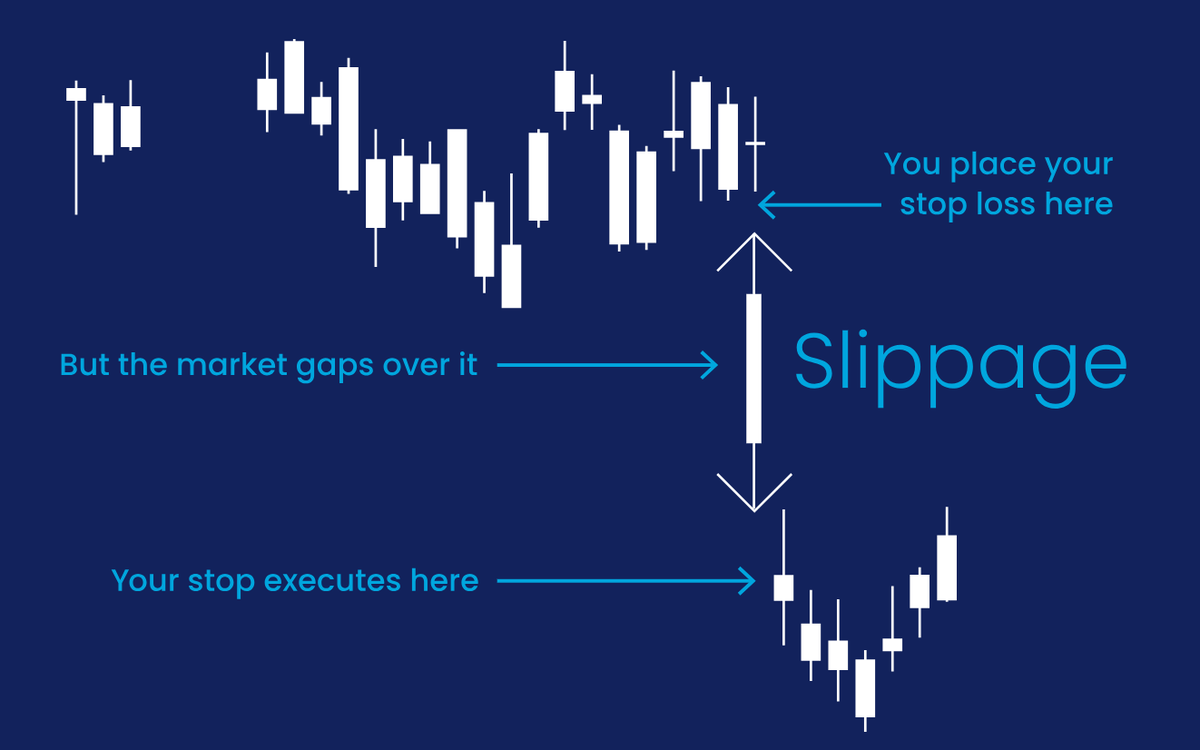 You place your stop loss here

But the market gaps over it

Slippage

Your stop executes here